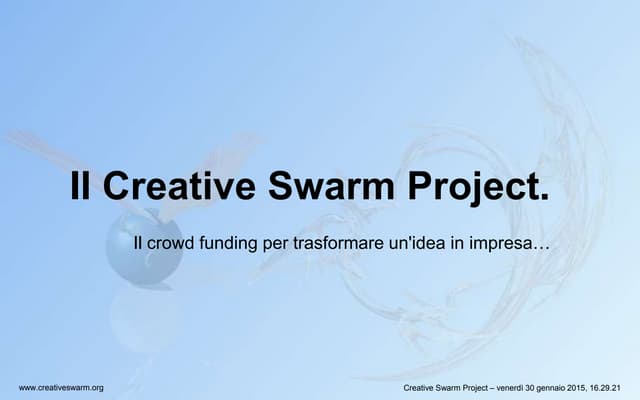 Il Creative Swarm Project.

Il crowd funding per trasformare un'idea in impresa…

www.creativeswarm.org

Creative Swarm Project – venerdì 30 gennaio 2015, 16.29.21